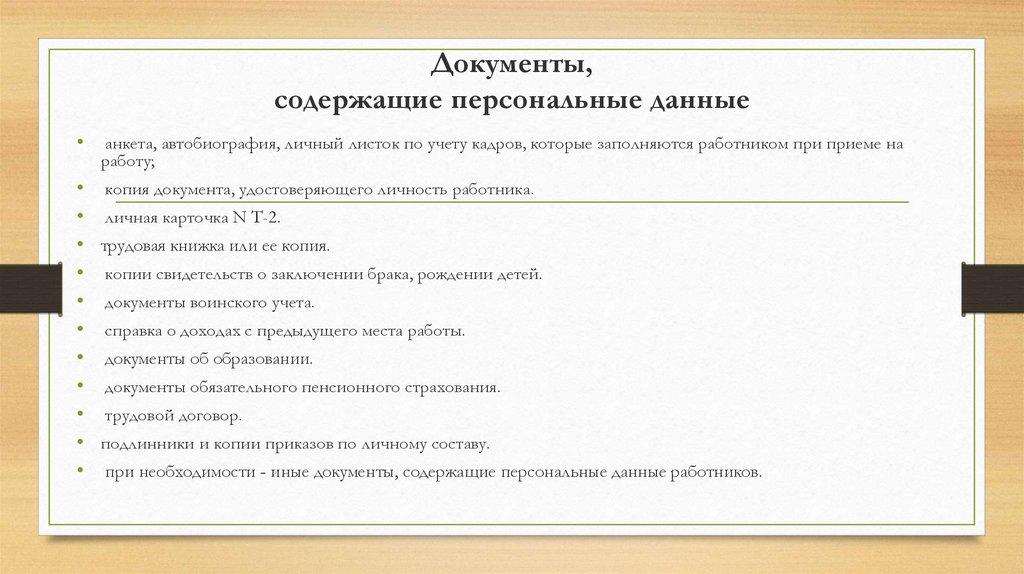 Документы,
содержащие персональные данные

• анкета, автобиография, личный листок по учету кадров, которые заполняются работником при приеме на работу;
• копия документа, удостоверяющего личность работника.
• личная карточка N Т-2.
• трудовая книжка или ее копия.
• копии свидетельств о заключении брака, рождении детей.
• документы воинского учета.
• справка о доходах с предыдущего места работы.
• документы об образовании.
• документы обязательного пенсионного страхования.
• трудовой договор.
• подлинники и копии приказов по личному составу.
• при необходимости - иные документы, содержащие персональные данные работников.